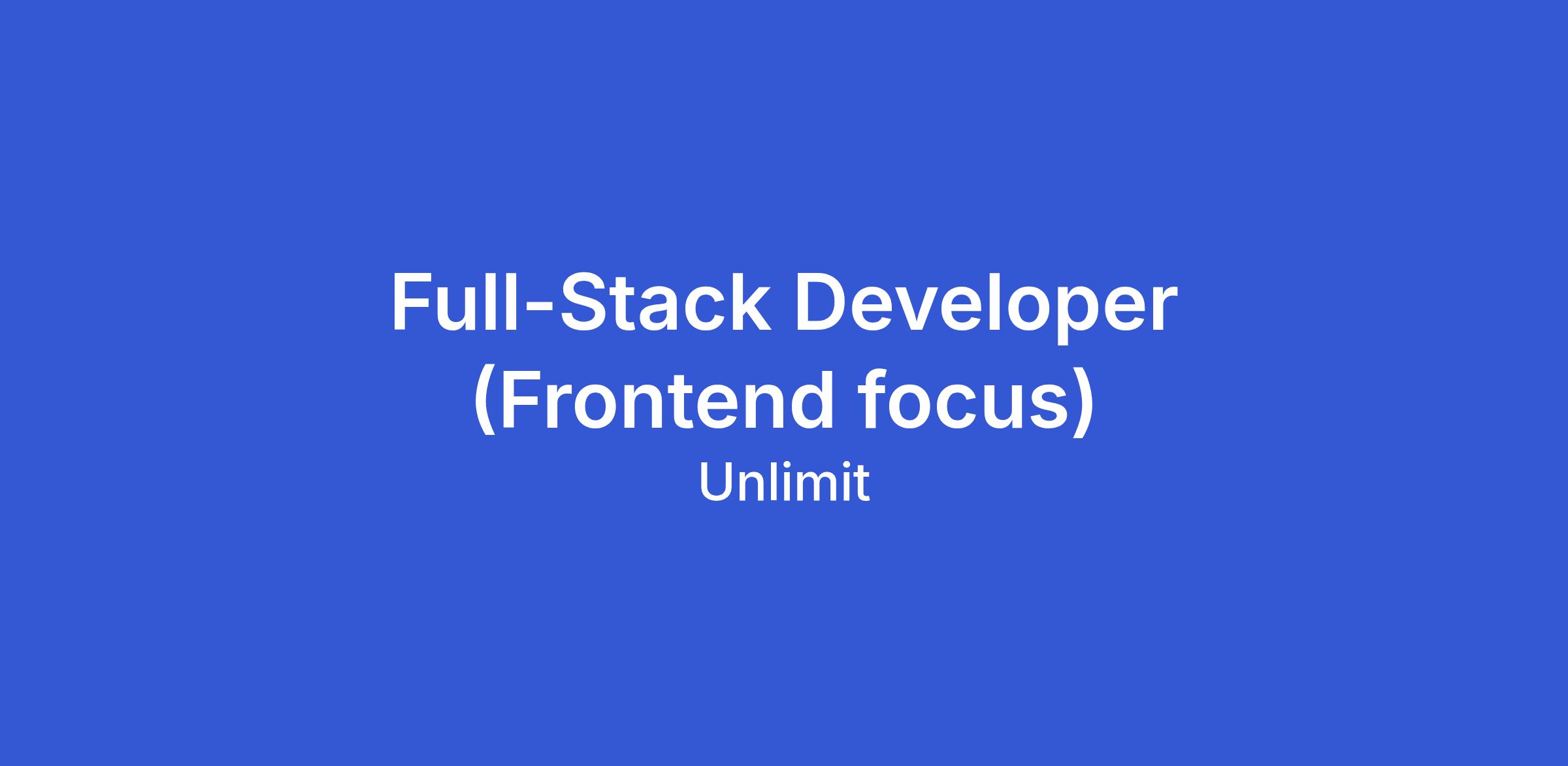 Full-Stack Developer (Frontend focus)
Unlimit